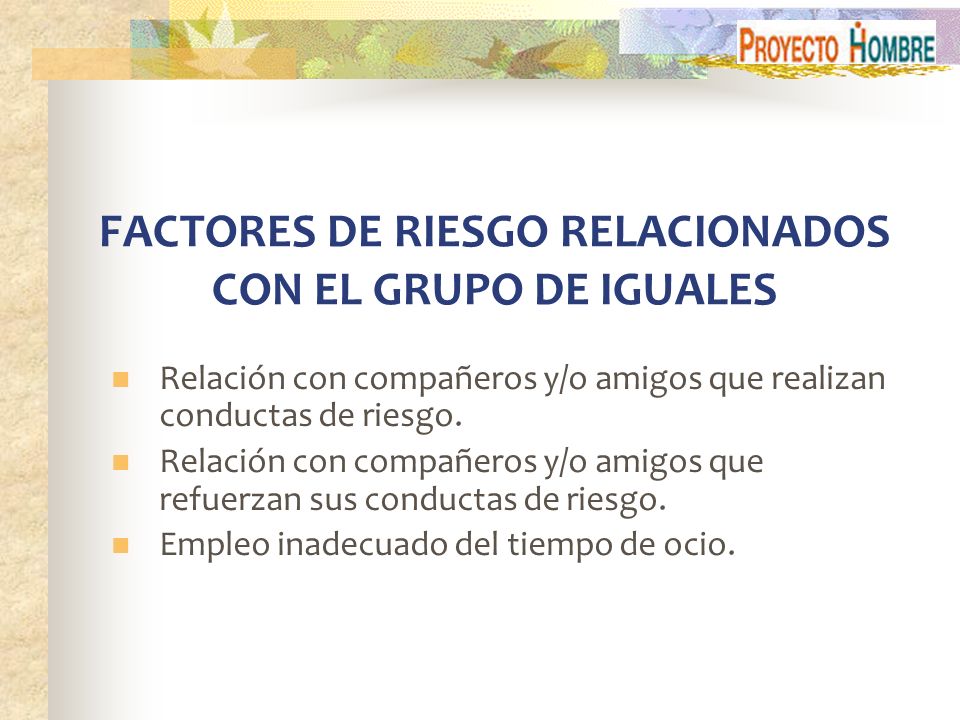 PROYECTO HOMBRE

FACTORES DE RIESGO RELACIONADOS CON EL GRUPO DE IGUALES

Relación con compañeros y/o amigos que realizan conductas de riesgo.

Relación con compañeros y/o amigos que refuerzan sus conductas de riesgo.

Empleo inadecuado del tiempo de ocio.